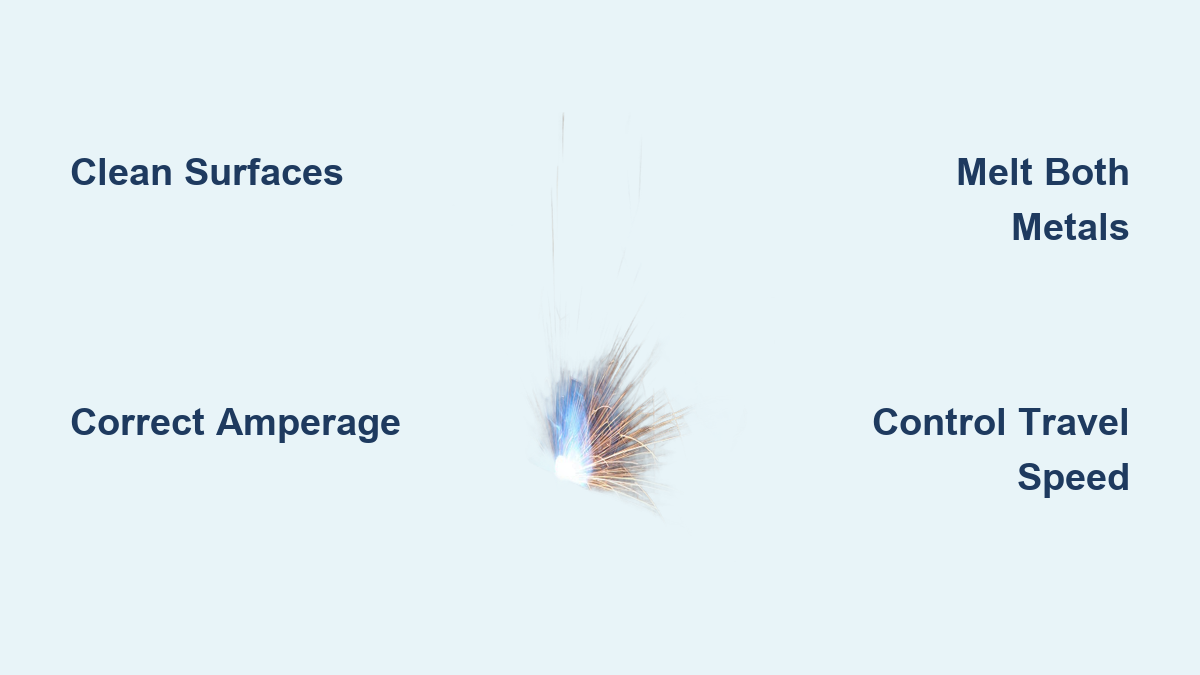 Clean Surfaces

Melt Both Metals

Correct Amperage

Control Travel Speed